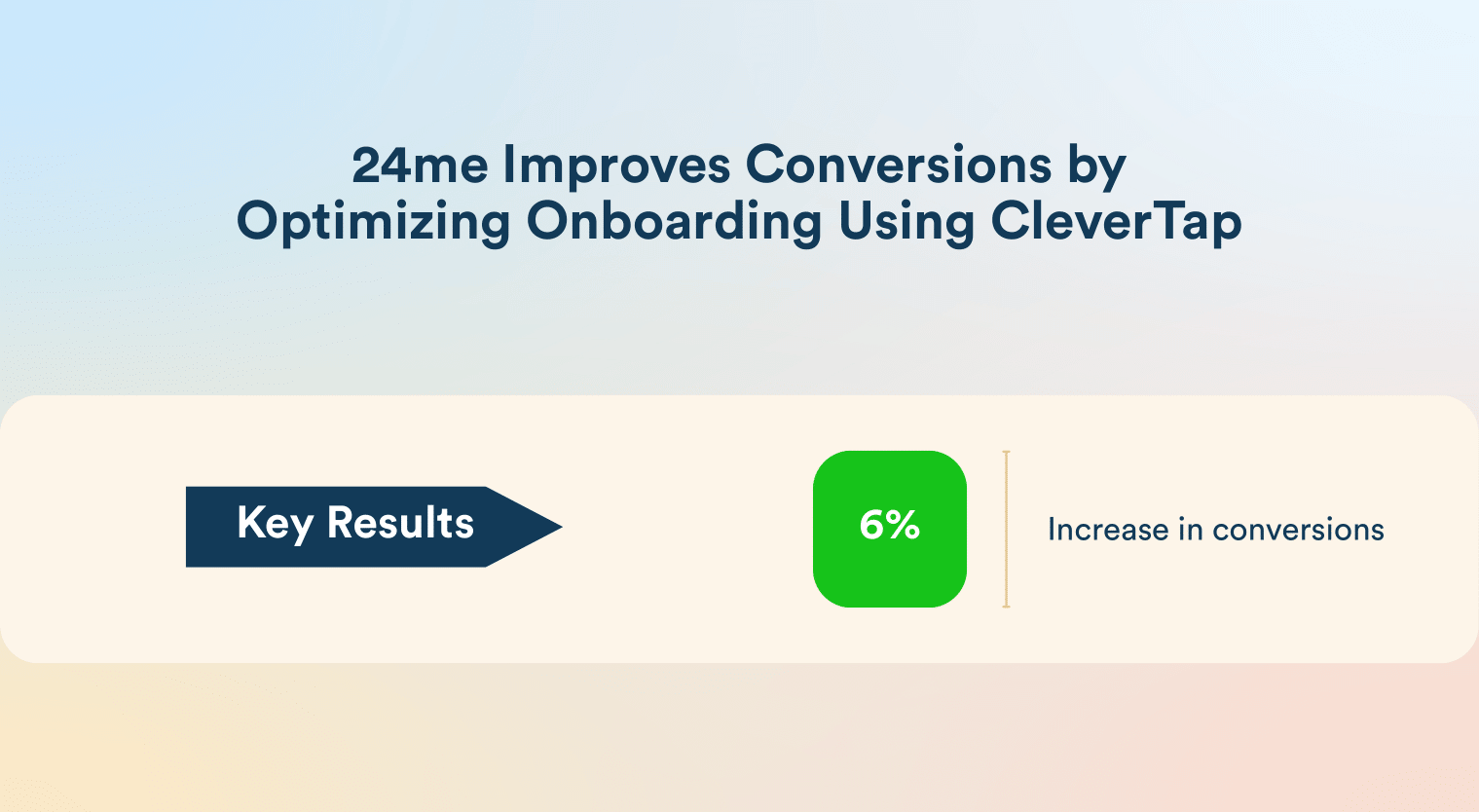 24me Improves Conversions by Optimizing Onboarding Using CleverTap

Key Results

6%

Increase in conversions